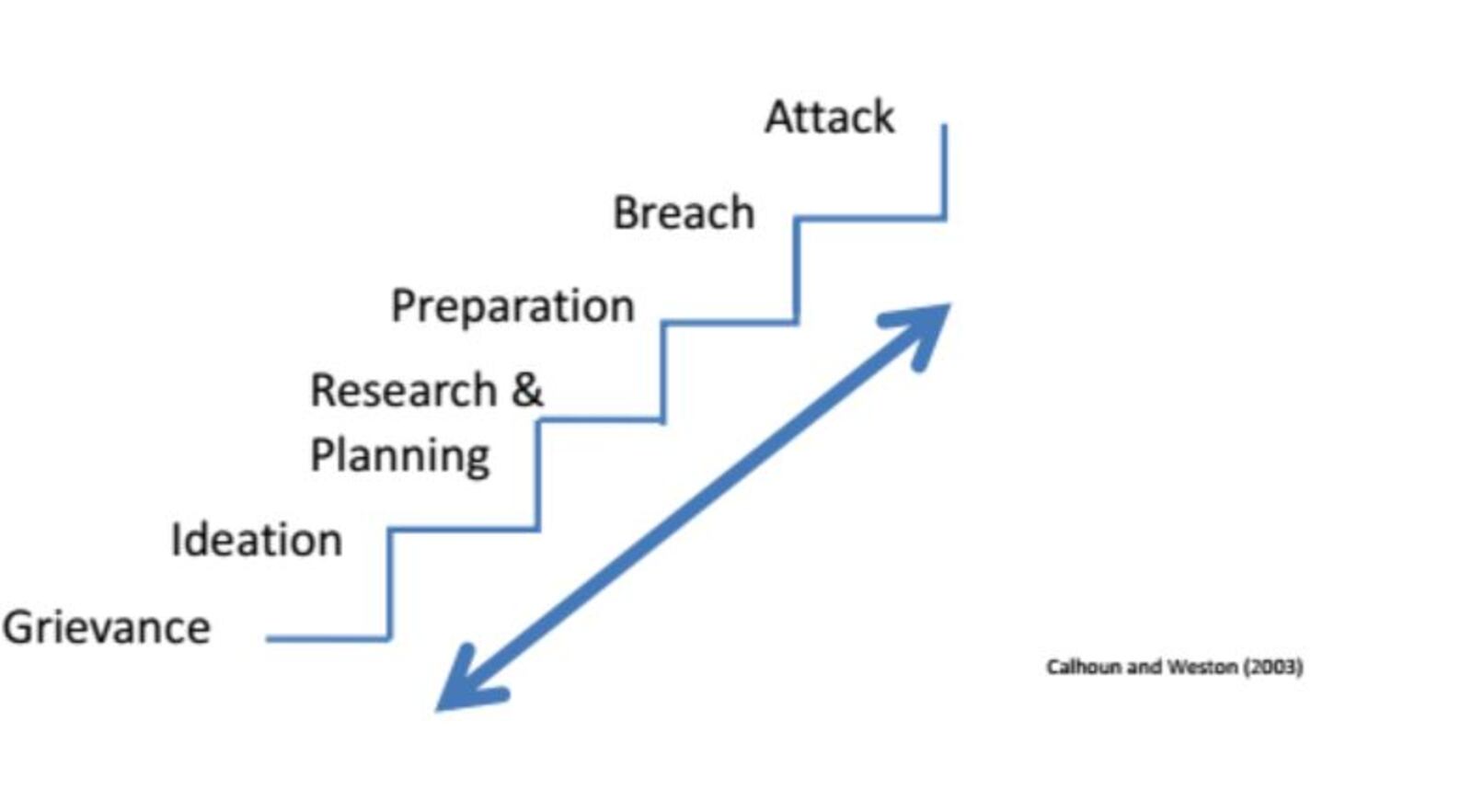 Attack

Breach

Preparation

Research & Planning

Ideation

Grievance

Calhoun and Weston (2003)